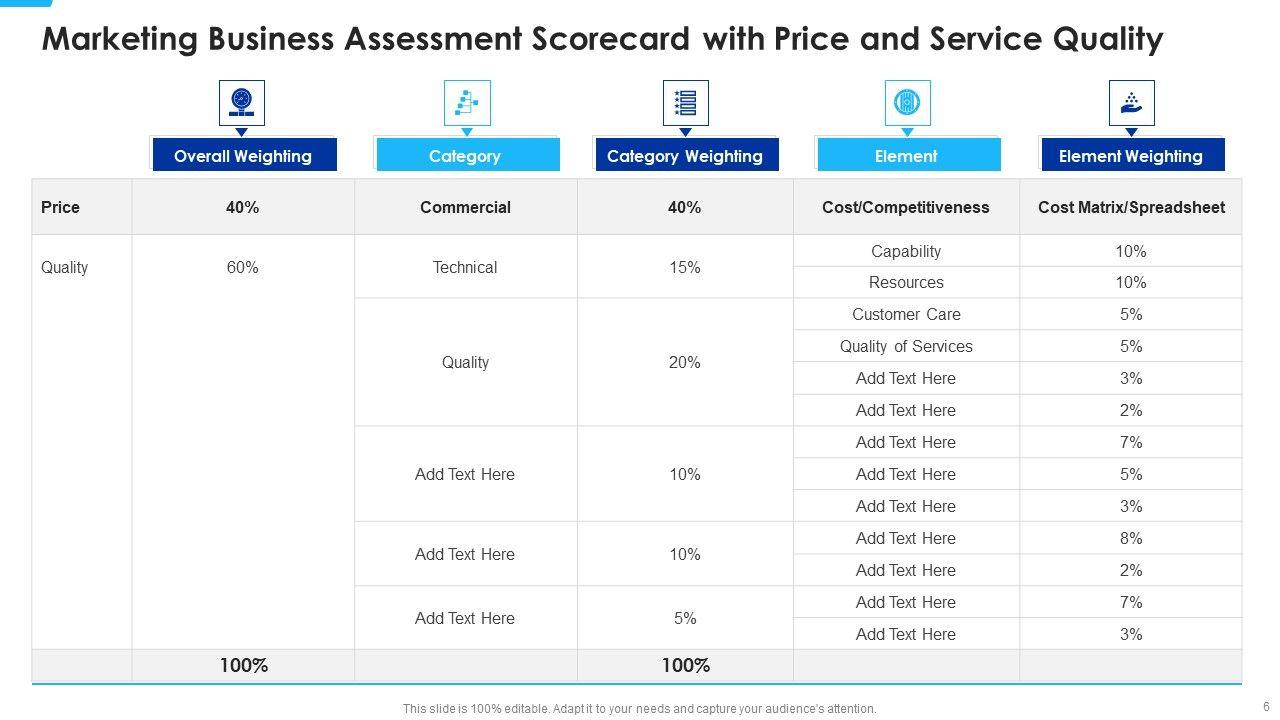 Marketing Business Assessment Scorecard with Price and Service Quality

| | Overall Weighting | Category | Category Weighting | Element | Element Weighting |
|---|---|---|---|---|---|
| Price | 40% | Commercial | 40% | Cost/Competitiveness | Cost Matrix/Spreadsheet |
| Quality | 60% | Technical | 15% | Capability | 10% |
| | | | | Resources | 10% |
| | | Quality | 20% | Customer Care | 5% |
| | | | | Quality of Services | 5% |
| | | | | Add Text Here | 3% |
| | | | | Add Text Here | 2% |
| | | Add Text Here | 10% | Add Text Here | 7% |
| | | | | Add Text Here | 5% |
| | | | | Add Text Here | 3% |
| | | Add Text Here | 10% | Add Text Here | 8% |
| | | | | Add Text Here | 2% |
| | | Add Text Here | 5% | Add Text Here | 7% |
| | | | | Add Text Here | 3% |
| | 100% | | 100% | | |

This slide is 100% editable. Adapt it to your needs and capture your audience's attention.

6